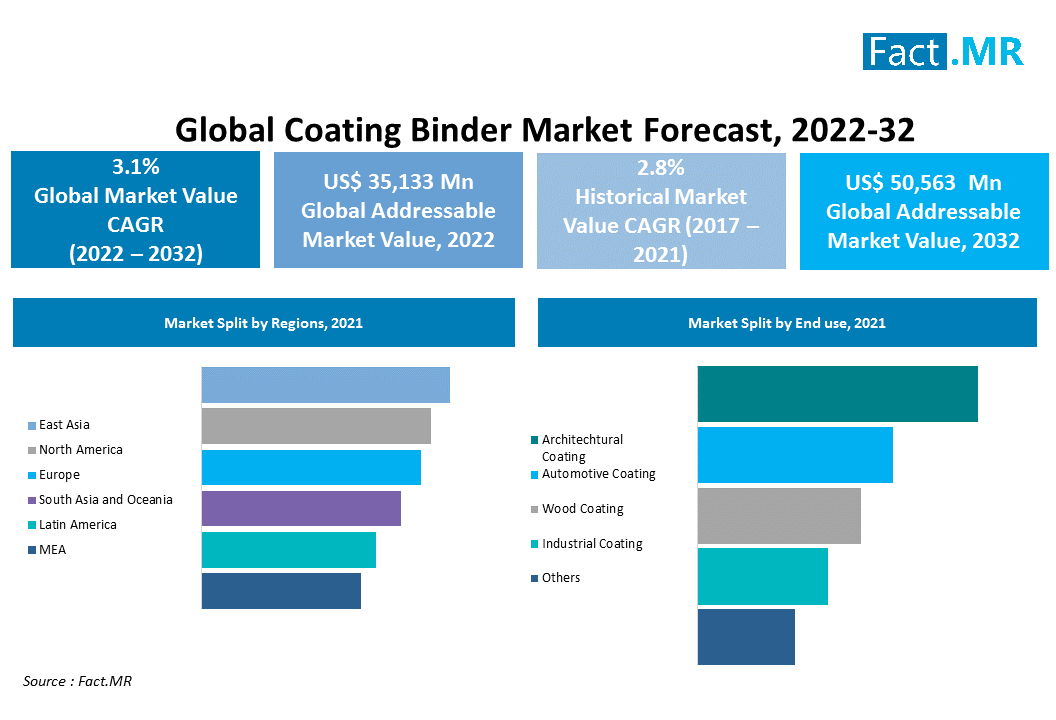 Fact.MR

Global Coating Binder Market Forecast, 2022-32

3.1%
Global Market Value CAGR
(2022 – 2032)

US$ 35,133 Mn
Global Addressable Market Value, 2022

2.8%
Historical Market Value CAGR (2017 – 2021)

US$ 50,563 Mn
Global Addressable Market Value, 2032

Market Split by Regions, 2021

East Asia
North America
Europe
South Asia and Oceania
Latin America
MEA

Market Split by End use, 2021

Architechtural Coating
Automotive Coating
Wood Coating
Industrial Coating
Others

Source : Fact.MR